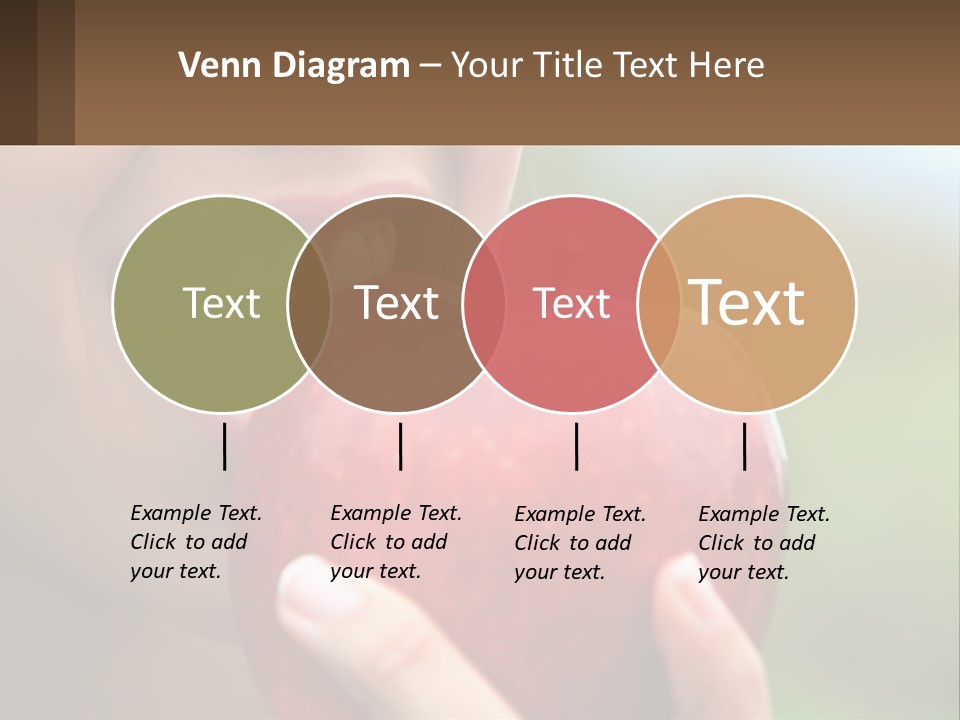 Venn Diagram – Your Title Text Here

Text

Text

Text

Text

Example Text. Click to add your text.

Example Text. Click to add your text.

Example Text. Click to add your text.

Example Text. Click to add your text.